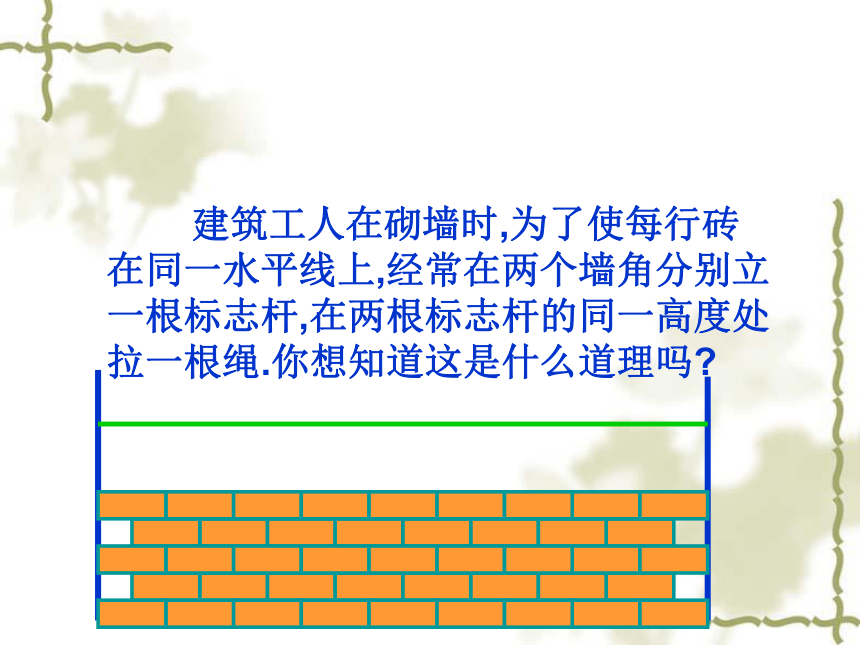 建筑工人在砌墙时,为了使每行砖在同一水平线上,经常在两个墙角分别立一根标志杆,在两根标志杆的同一高度处拉一根绳.你想知道这是什么道理吗?